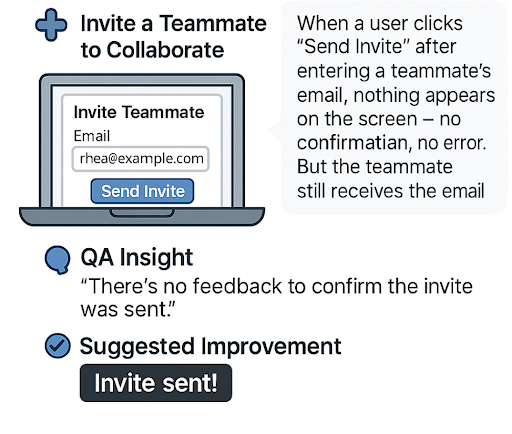 Invite a Teammate to Collaborate

Invite Teammate

Email

rhea@example.com

Send Invite

When a user clicks "Send Invite" after entering a teammate's email, nothing appears on the screen – no confirmatian, no error. But the teammate still receives the email

QA Insight

"There's no feedback to confirm the invite was sent."

Suggested Improvement

Invite sent!